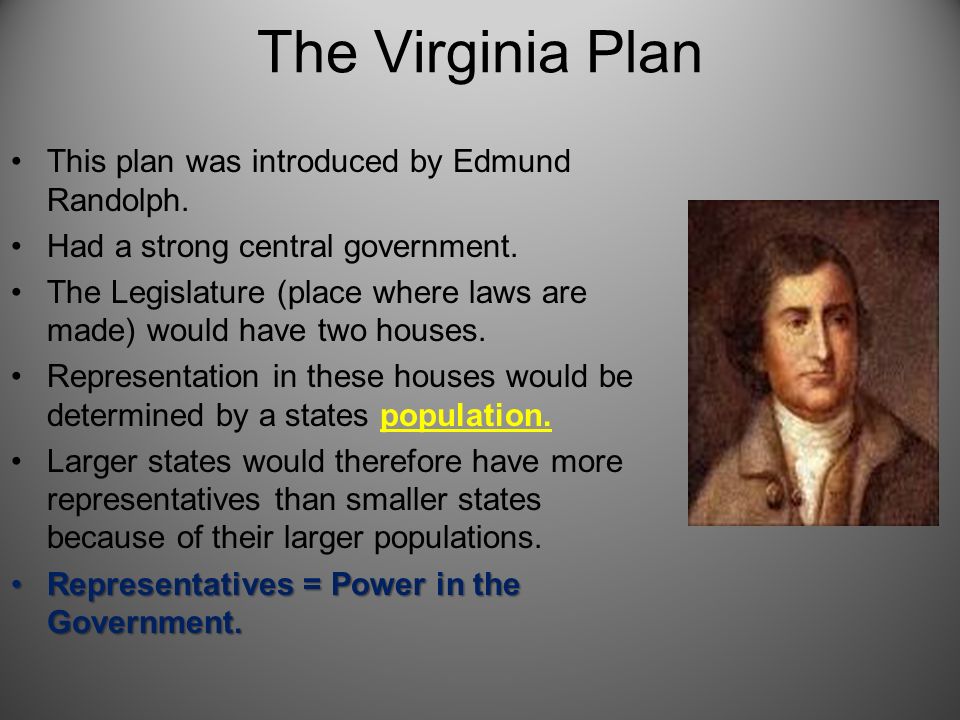 The Virginia Plan

• This plan was introduced by Edmund Randolph.
• Had a strong central government.
• The Legislature (place where laws are made) would have two houses.
• Representation in these houses would be determined by a states population.
• Larger states would therefore have more representatives than smaller states because of their larger populations.
• Representatives = Power in the Government.